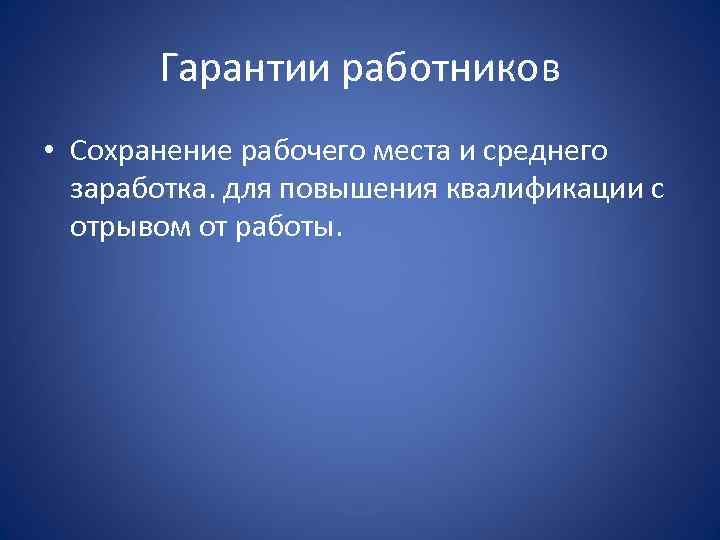 Гарантии работников

• Сохранение рабочего места и среднего заработка. для повышения квалификации с отрывом от работы.